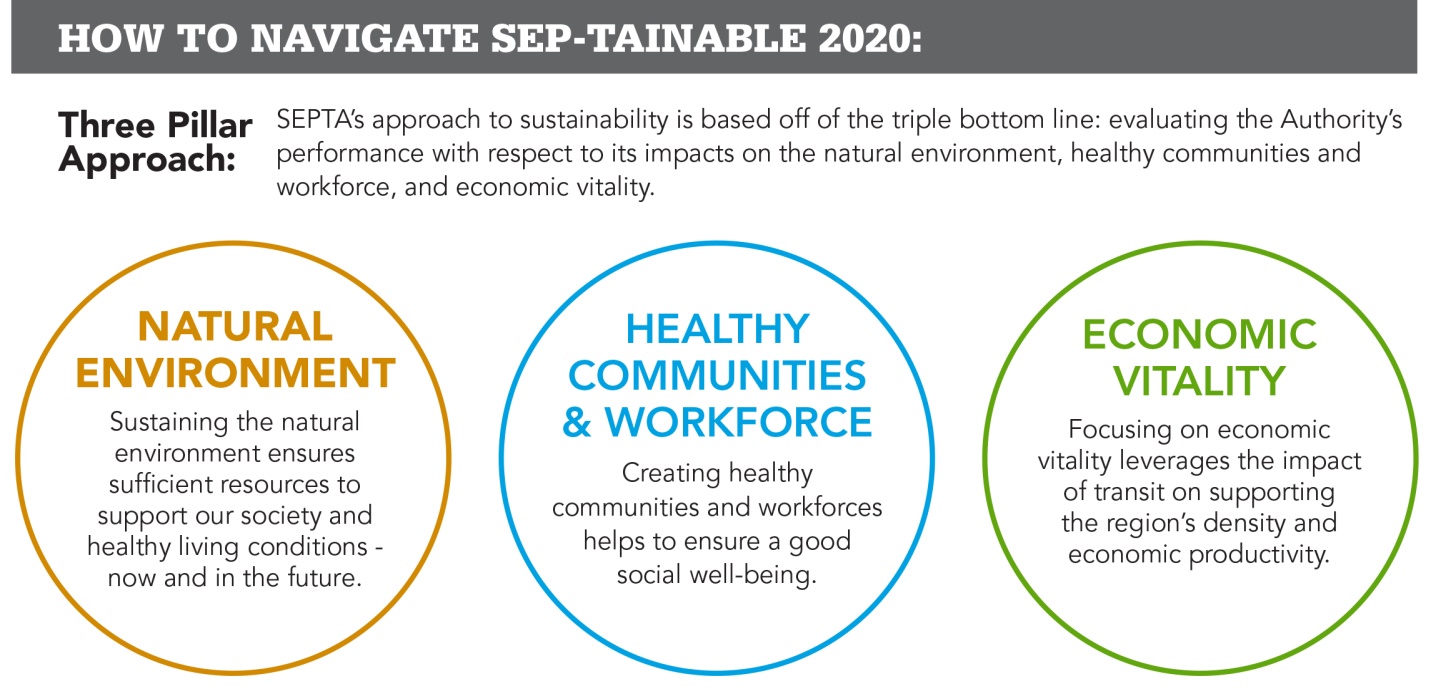 HOW TO NAVIGATE SEP-TAINABLE 2020:

Three Pillar Approach:

SEPTA's approach to sustainability is based off of the triple bottom line: evaluating the Authority's performance with respect to its impacts on the natural environment, healthy communities and workforce, and economic vitality.

NATURAL ENVIRONMENT

Sustaining the natural environment ensures sufficient resources to support our society and healthy living conditions - now and in the future.

HEALTHY COMMUNITIES & WORKFORCE

Creating healthy communities and workforces helps to ensure a good social well-being.

ECONOMIC VITALITY

Focusing on economic vitality leverages the impact of transit on supporting the region's density and economic productivity.